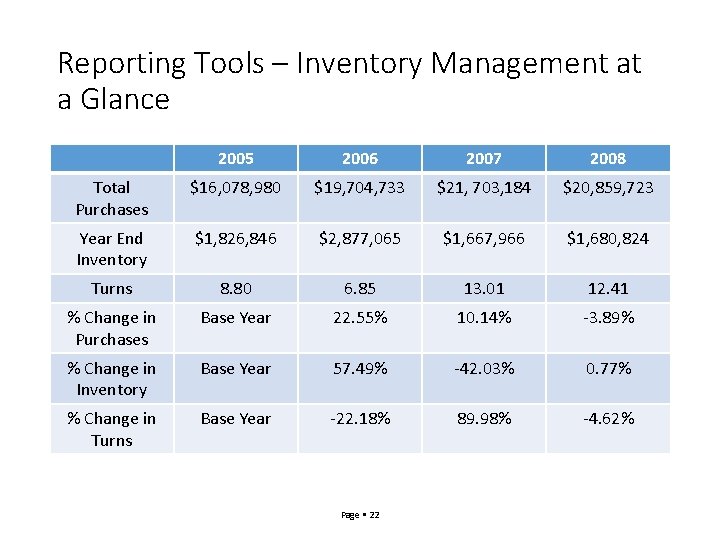 Reporting Tools – Inventory Management at a Glance

| | 2005 | 2006 | 2007 | 2008 |
|---|---|---|---|---|
| Total Purchases | \$16,078,980 | \$19,704,733 | \$21, 703,184 | \$20,859,723 |
| Year End Inventory | \$1,826,846 | \$2,877,065 | \$1,667,966 | \$1,680,824 |
| Turns | 8.80 | 6.85 | 13.01 | 12.41 |
| % Change in Purchases | Base Year | 22.55% | 10.14% | -3.89% |
| % Change in Inventory | Base Year | 57.49% | -42.03% | 0.77% |
| % Change in Turns | Base Year | -22.18% | 89.98% | -4.62% |

Page ▪ 22